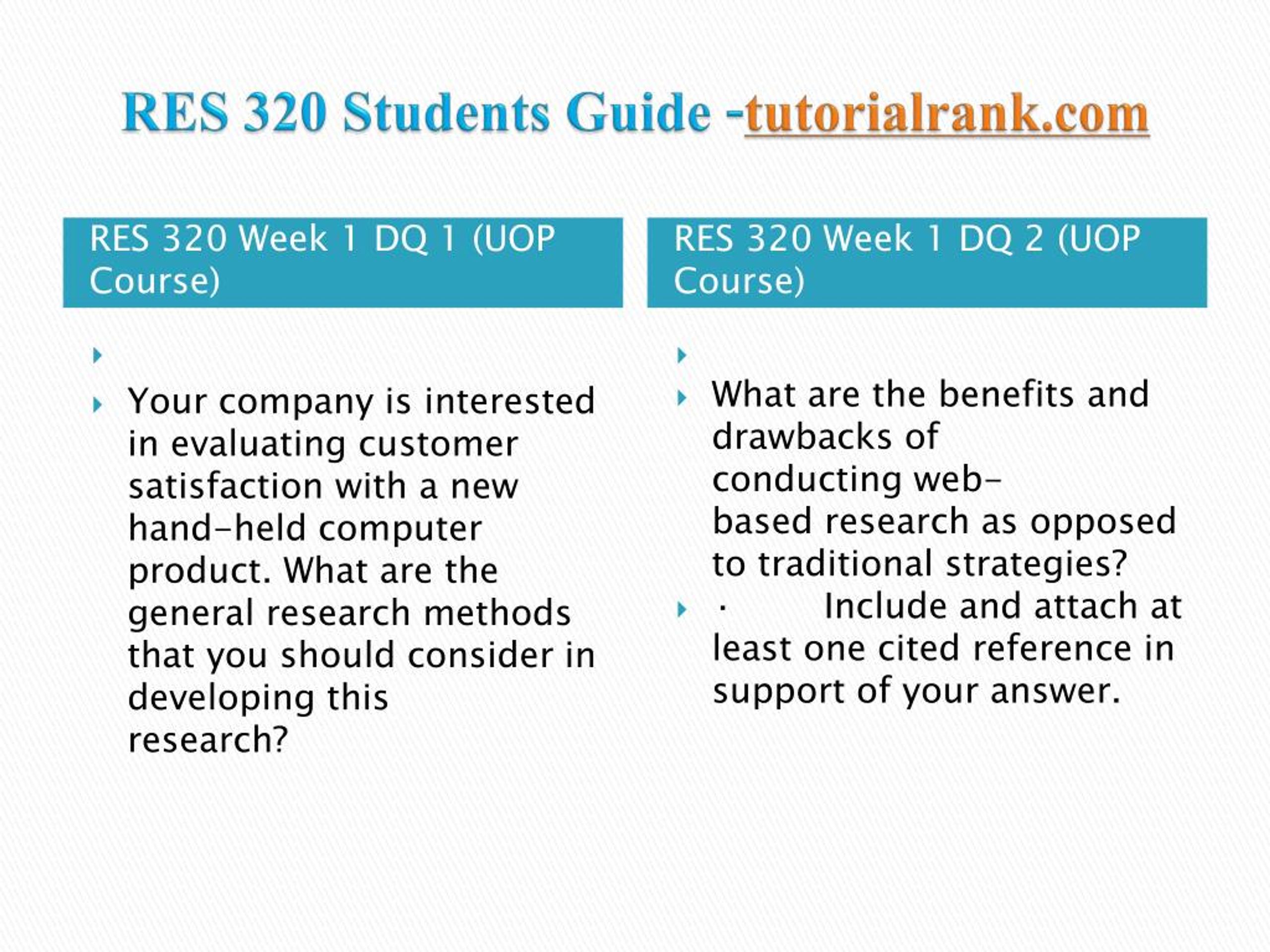 RES 320 Students Guide -tutorialrank.com

RES 320 Week 1 DQ 1 (UOP Course)

Your company is interested in evaluating customer satisfaction with a new hand-held computer product. What are the general research methods that you should consider in developing this research?

RES 320 Week 1 DQ 2 (UOP Course)

What are the benefits and drawbacks of conducting web-based research as opposed to traditional strategies?

· Include and attach at least one cited reference in support of your answer.